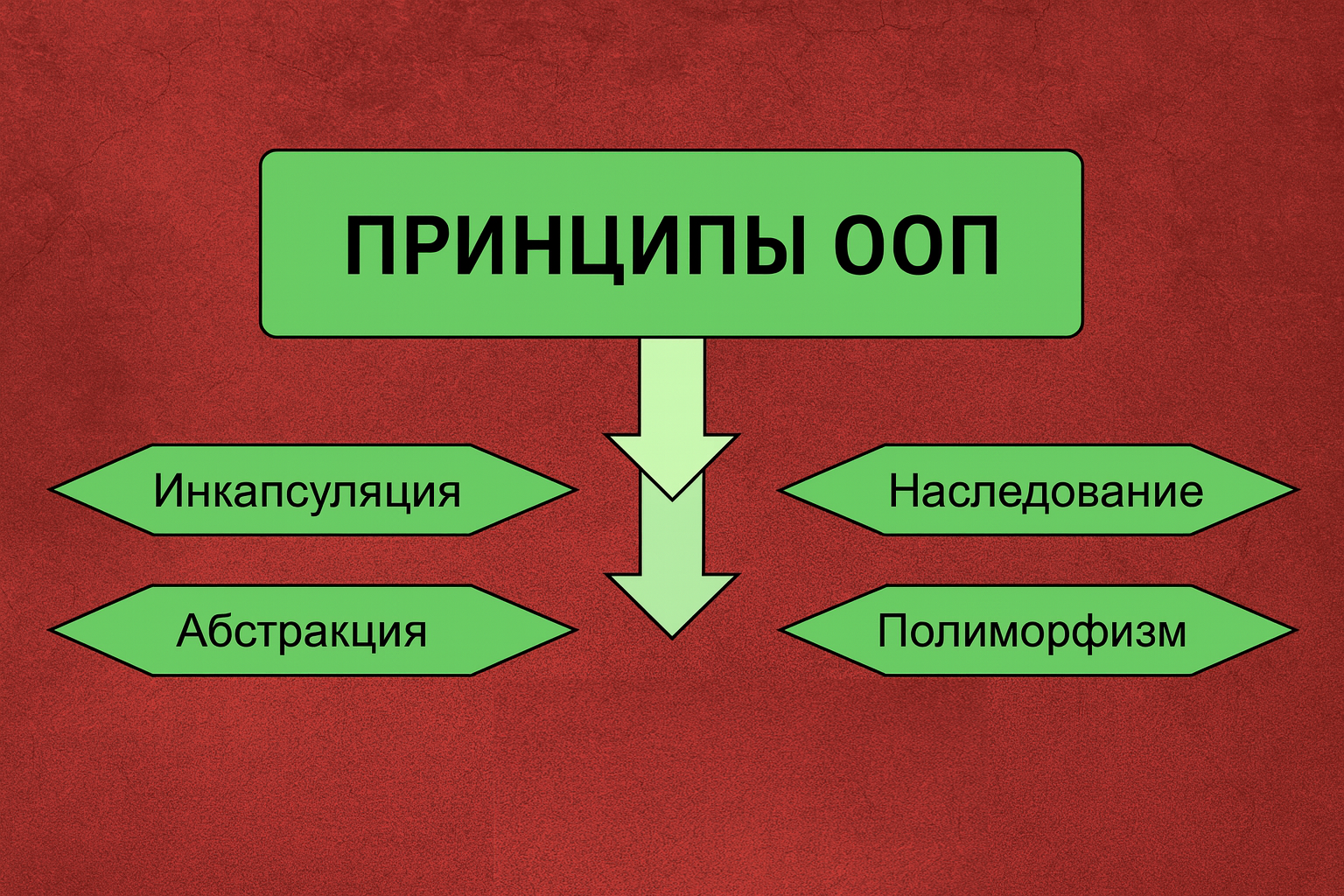 ПРИНЦИПЫ ООП

Инкапсуляция

Наследование

Абстракция

Полиморфизм